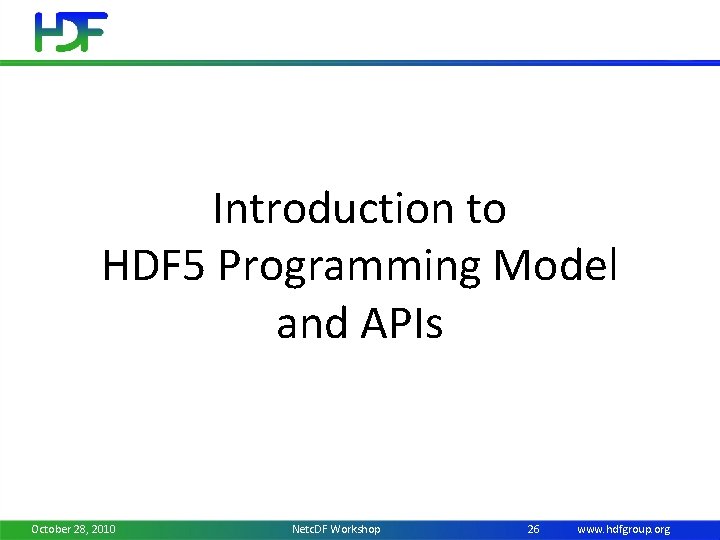 HDF

Introduction to
HDF5 Programming Model
and APIs

October 28, 2010 NetcDF Workshop 26 www.hdfgroup.org